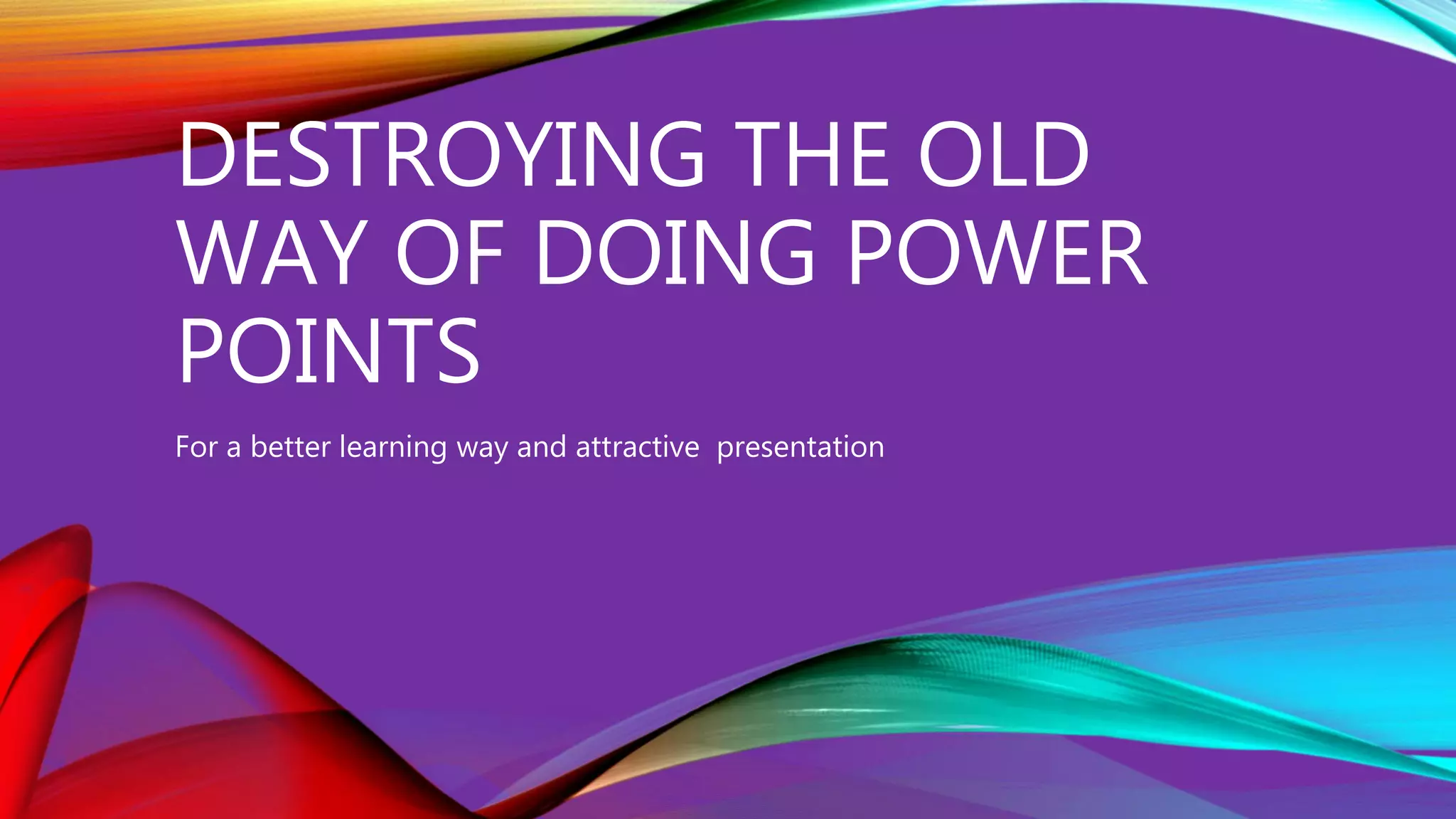 DESTROYING THE OLD WAY OF DOING POWER POINTS

For a better learning way and attractive  presentation